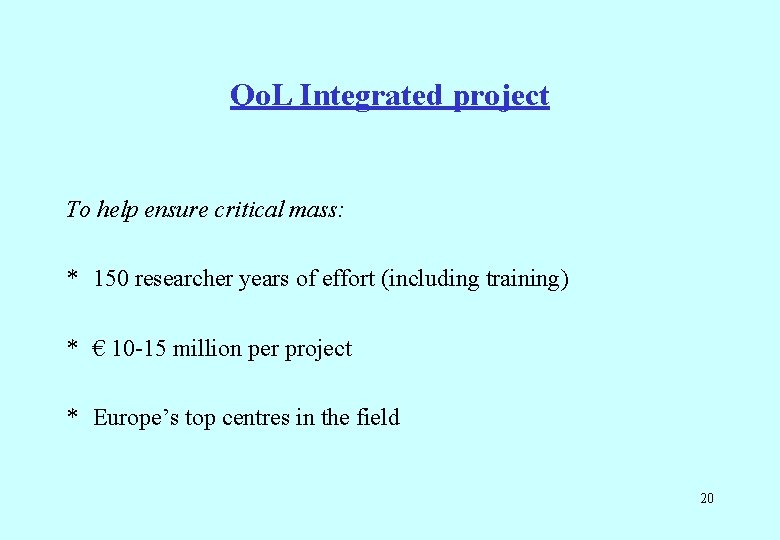 QoL Integrated project

To help ensure critical mass:

* 150 researcher years of effort (including training)

* € 10-15 million per project

* Europe’s top centres in the field

20